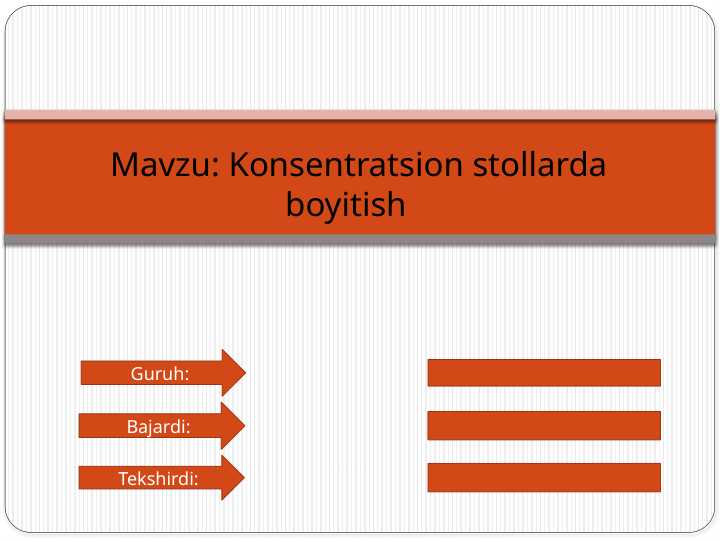 Mavzu: Konsentratsion stollarda boyitish

Guruh:

Bajardi:

Tekshirdi: